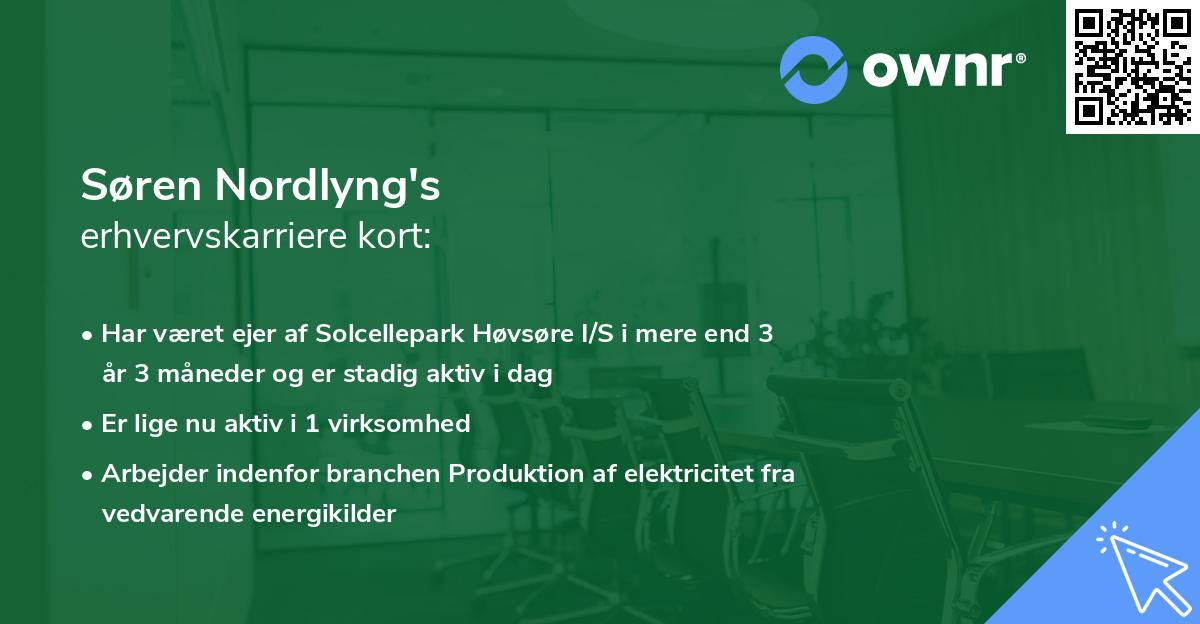 ownr®

Søren Nordlyng's
erhvervskarriere kort:

• Har været ejer af Solcellepark Høvsøre I/S i mere end 3 år 3 måneder og er stadig aktiv i dag
• Er lige nu aktiv i 1 virksomhed
• Arbejder indenfor branchen Produktion af elektricitet fra vedvarende energikilder